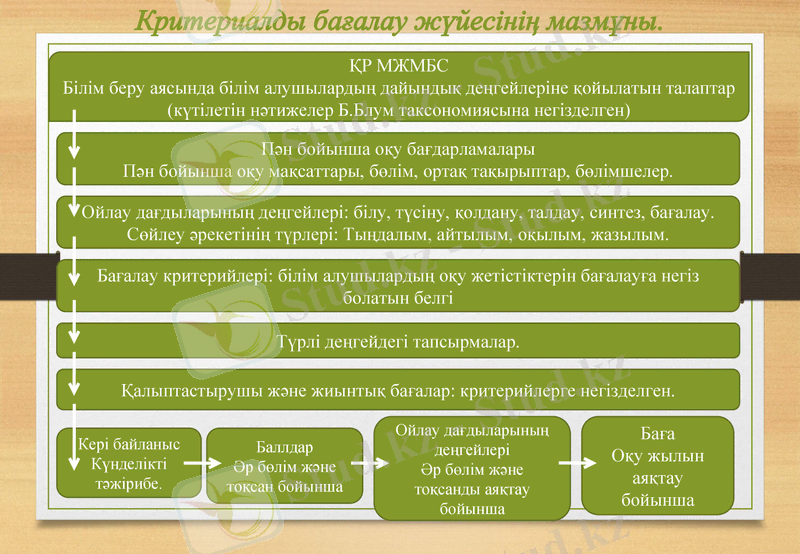 Критериалды бағалау жүйесінің мазмұны.

ҚР МЖМБС
Білім беру аясында білім алушылардың дайындық деңгейлеріне қойылатын талаптар (күтілетін нәтижелер Б.Блум таксономиясына негізделген)

Пән бойынша оқу бағдарламалары
Пән бойынша оқу мақсаттары, бөлім, ортақ тақырыптар, бөлімшелер.

Ойлау дағдыларының деңгейлері: білу, түсіну, қолдану, талдау, синтез, бағалау.
Сөйлеу әрекетінің түрлері: Тыңдалым, айтылым, оқылым, жазылым.

Бағалау критерийлері: білім алушылардың оқу жетістіктерін бағалауға негіз болатын белгі

Түрлі деңгейдегі тапсырмалар.

Қалыптастырушы және жиынтық бағалар: критерийлерге негізделген.

Кері байланыс
Күнделікті тәжірибе.

Баллдар
Әр бөлім және тоқсан бойынша

Ойлау дағдыларының деңгейлері
Әр бөлім және тоқсанды аяқтау бойынша

Баға
Оқу жылын аяқтау бойынша

Stud.kz